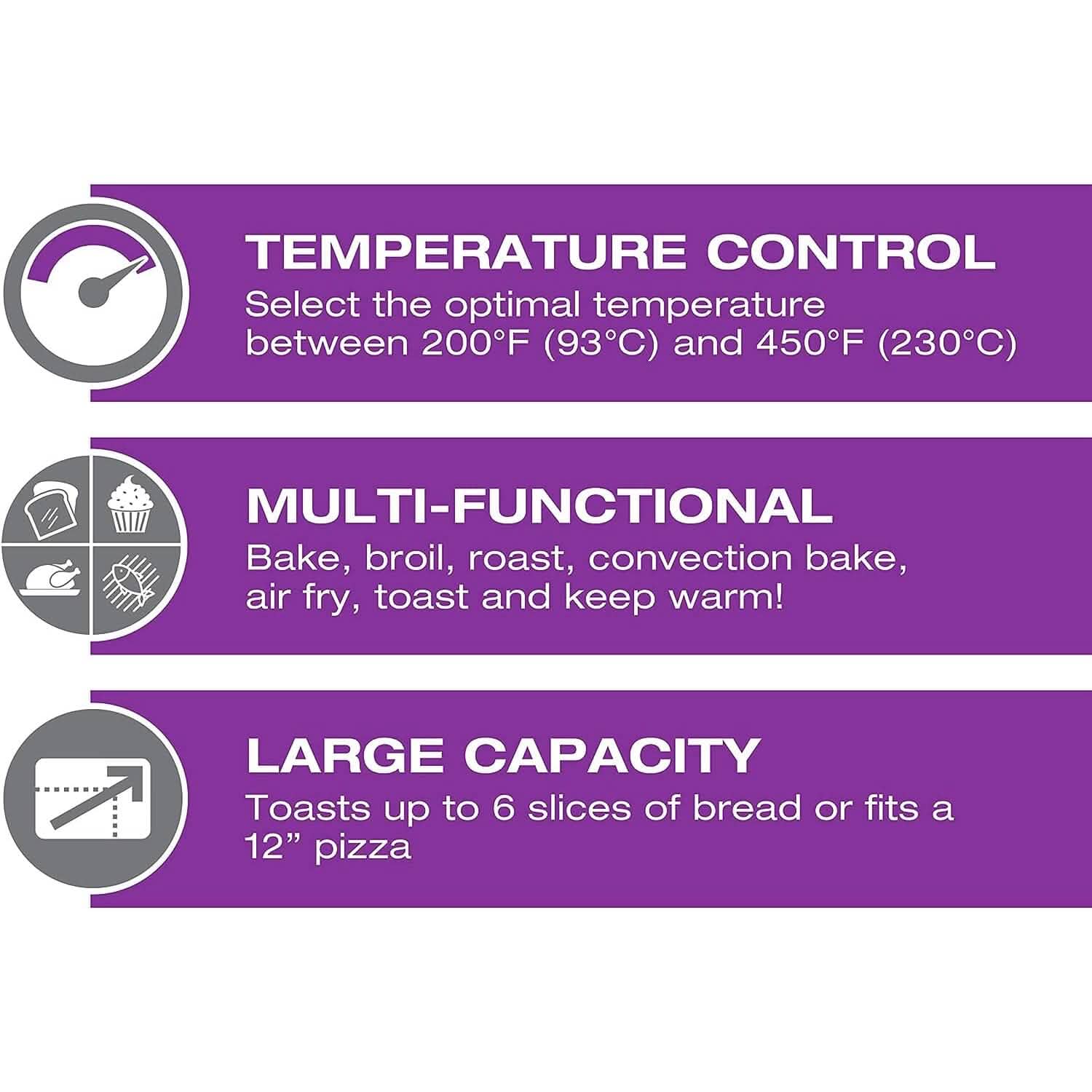 TEMPERATURE CONTROL
Select the optimal temperature between 200°F (93°C) and 450°F (230°C)

MULTI-FUNCTIONAL
Bake, broil, roast, convection bake, air fry, toast and keep warm!

LARGE CAPACITY
Toasts up to 6 slices of bread or fits a 12” pizza